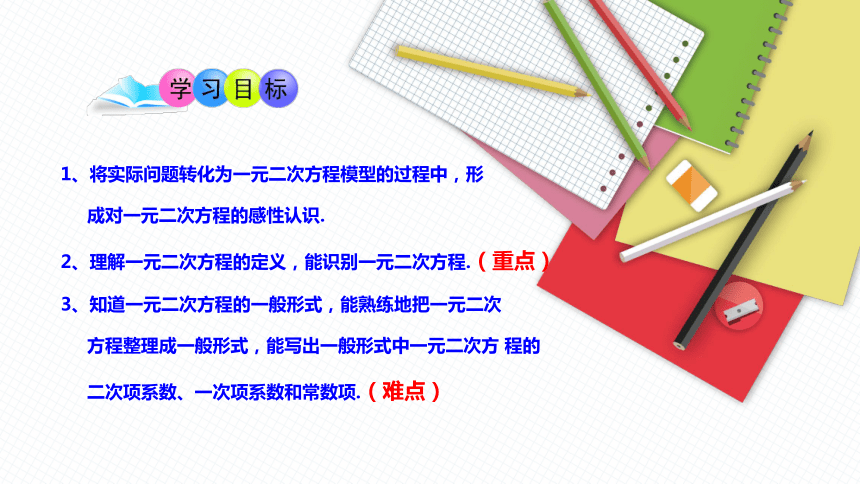 学习目标

1、将实际问题转化为一元二次方程模型的过程中，形成对一元二次方程的感性认识.

2、理解一元二次方程的定义，能识别一元二次方程.（重点）

3、知道一元二次方程的一般形式，能熟练地把一元二次方程整理成一般形式，能写出一般形式中一元二次方 程的二次项系数、一次项系数和常数项.（难点）